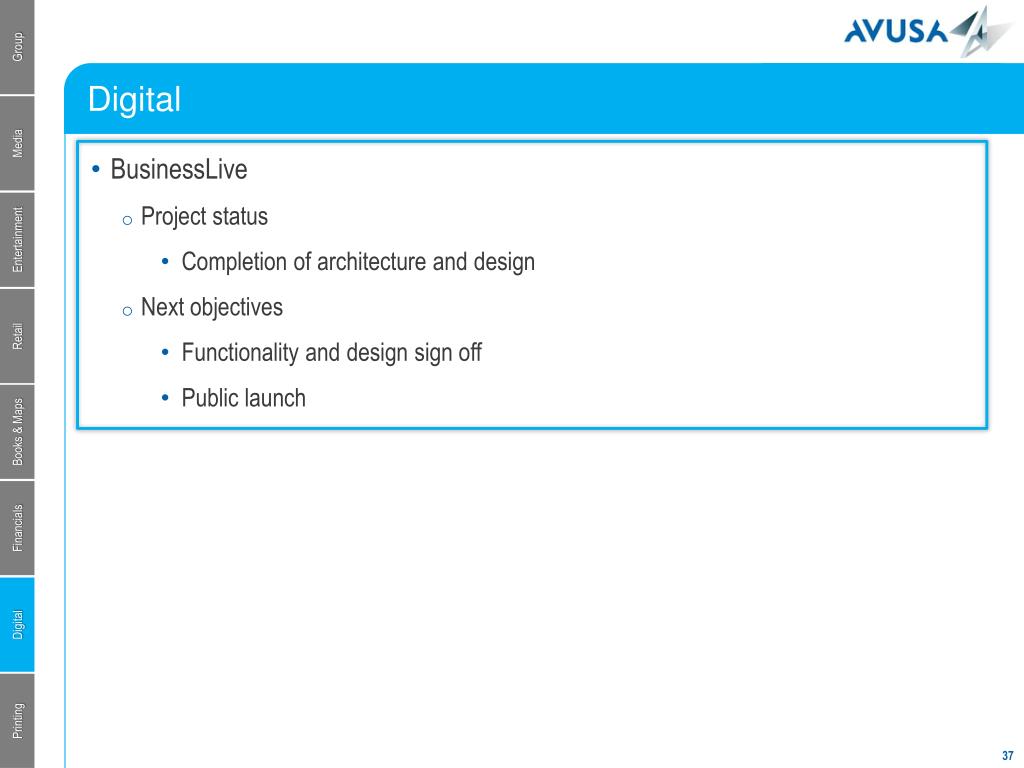 Group
Media
Entertainment
Retail
Books & Maps
Financials
Digital
Printing

AVUSA

Digital

• BusinessLive
  o Project status
    • Completion of architecture and design
  o Next objectives
    • Functionality and design sign off
    • Public launch

37